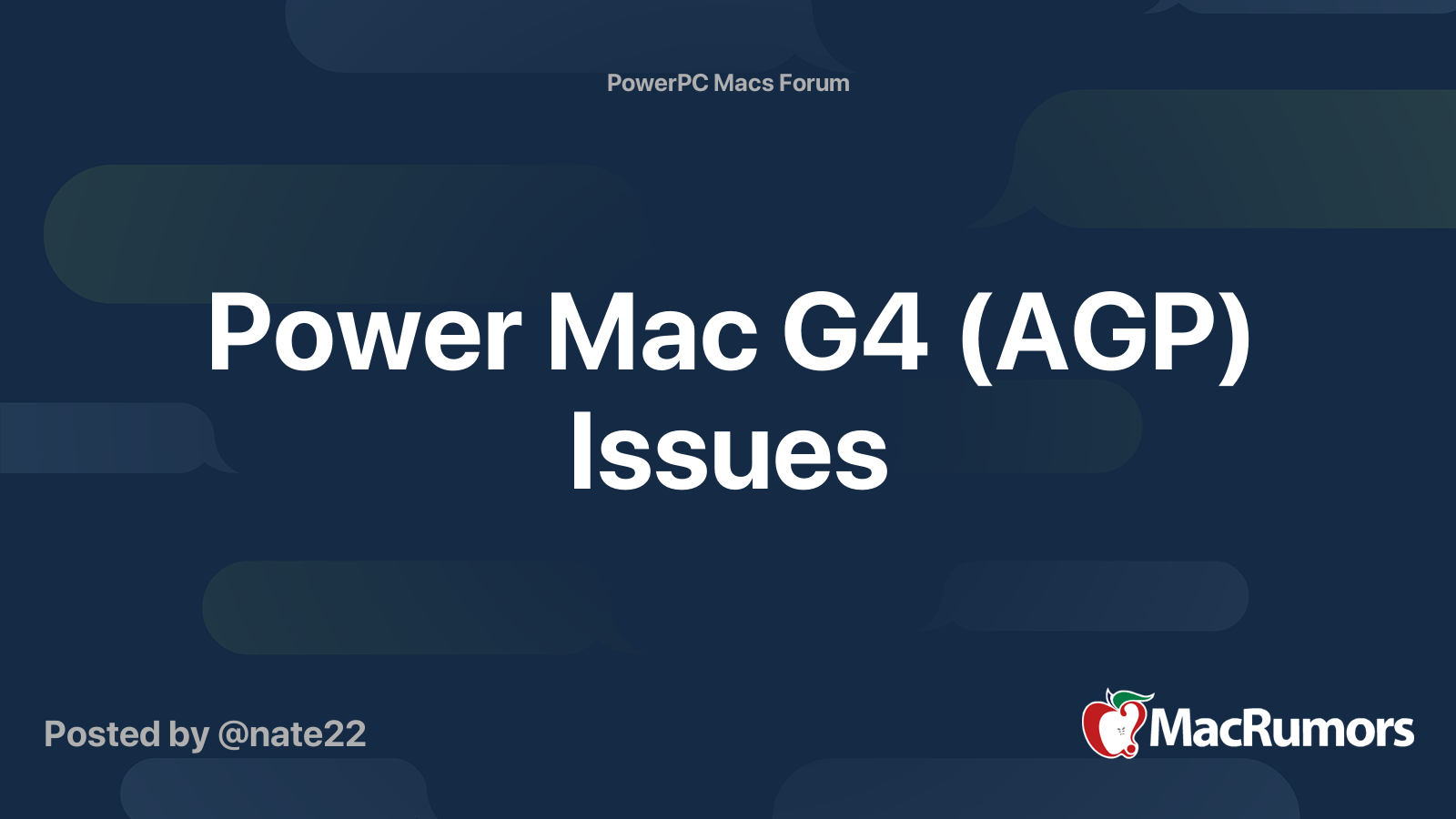 PowerPC Macs Forum

Power Mac G4 (AGP) Issues

Posted by @nate22

MacRumors